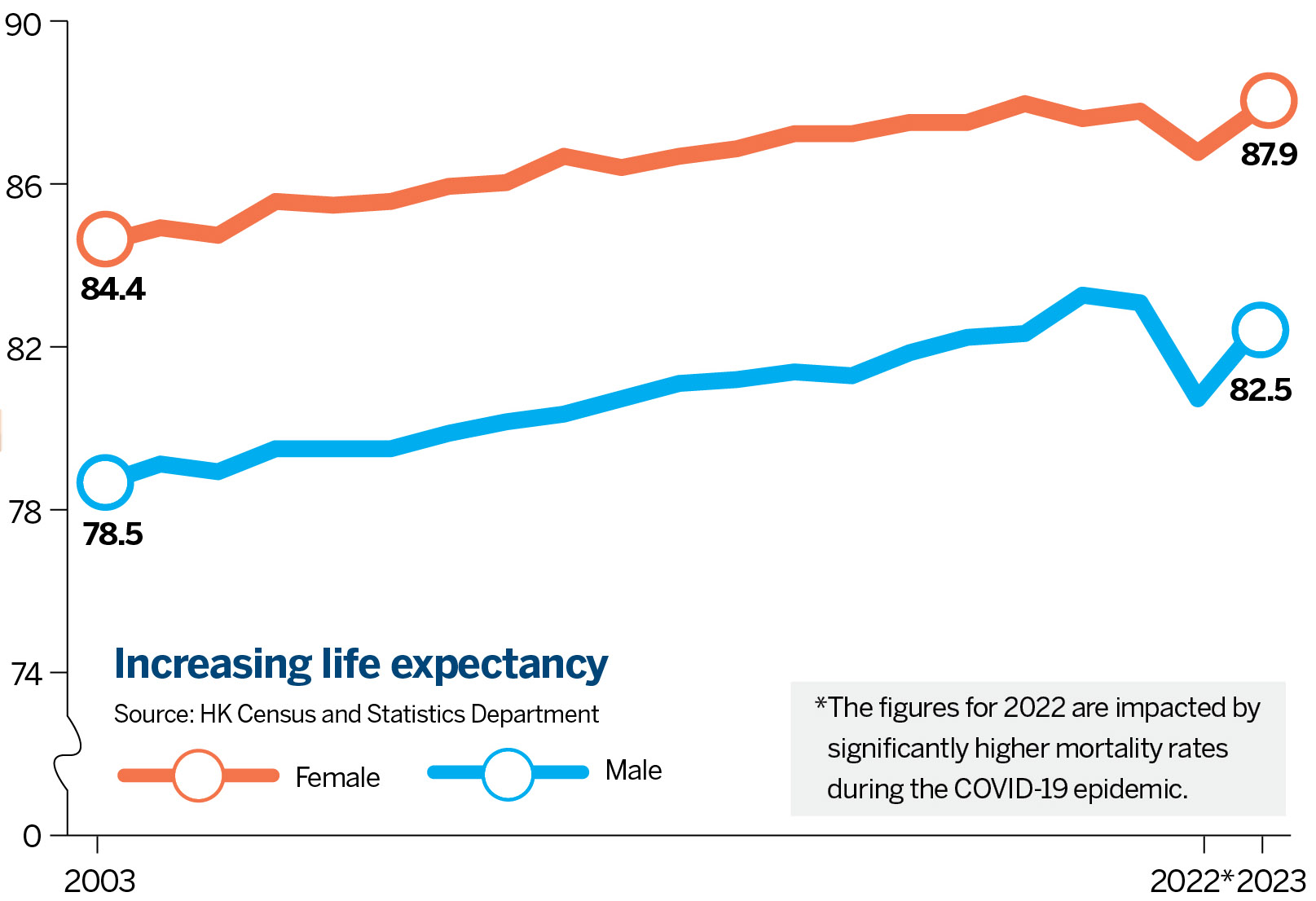 90
86
82
78
74
0

84.4
87.9
78.5
82.5

Increasing life expectancy
Source: HK Census and Statistics Department

Female
Male

*The figures for 2022 are impacted by significantly higher mortality rates during the COVID-19 epidemic.

2003
2022*
2023